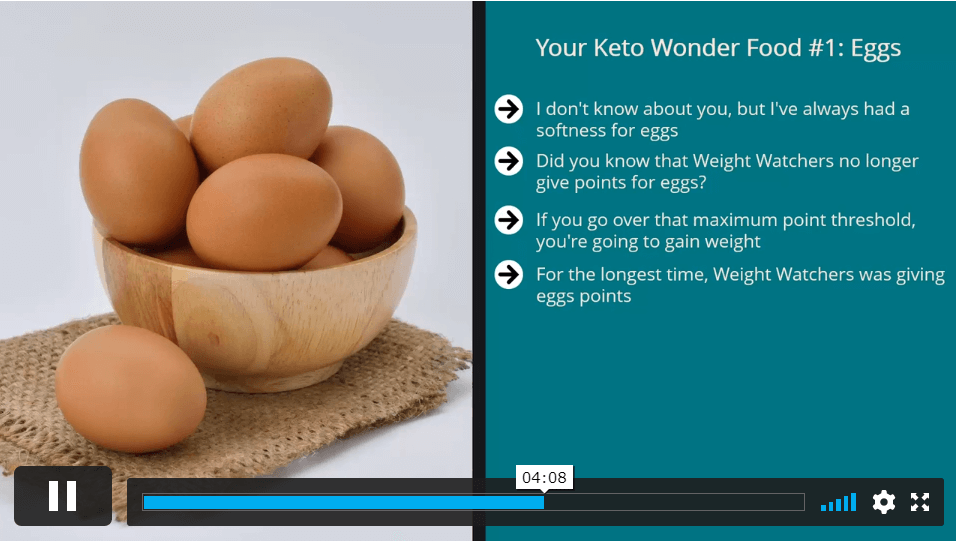 Your Keto Wonder Food #1: Eggs

I don't know about you, but I've always had a softness for eggs

Did you know that Weight Watchers no longer give points for eggs?

If you go over that maximum point threshold, you're going to gain weight

For the longest time, Weight Watchers was giving eggs points

04:08